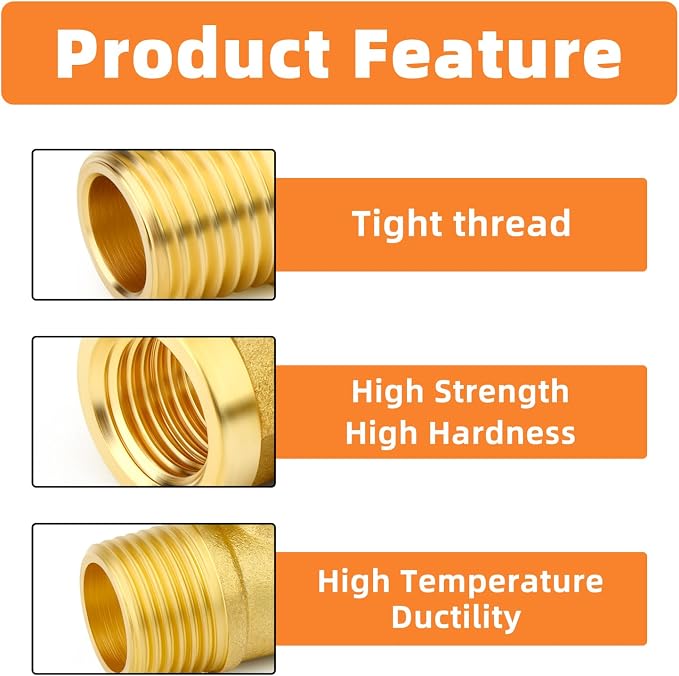 Product Feature

Tight thread

High Strength
High Hardness

High Temperature
Ductility